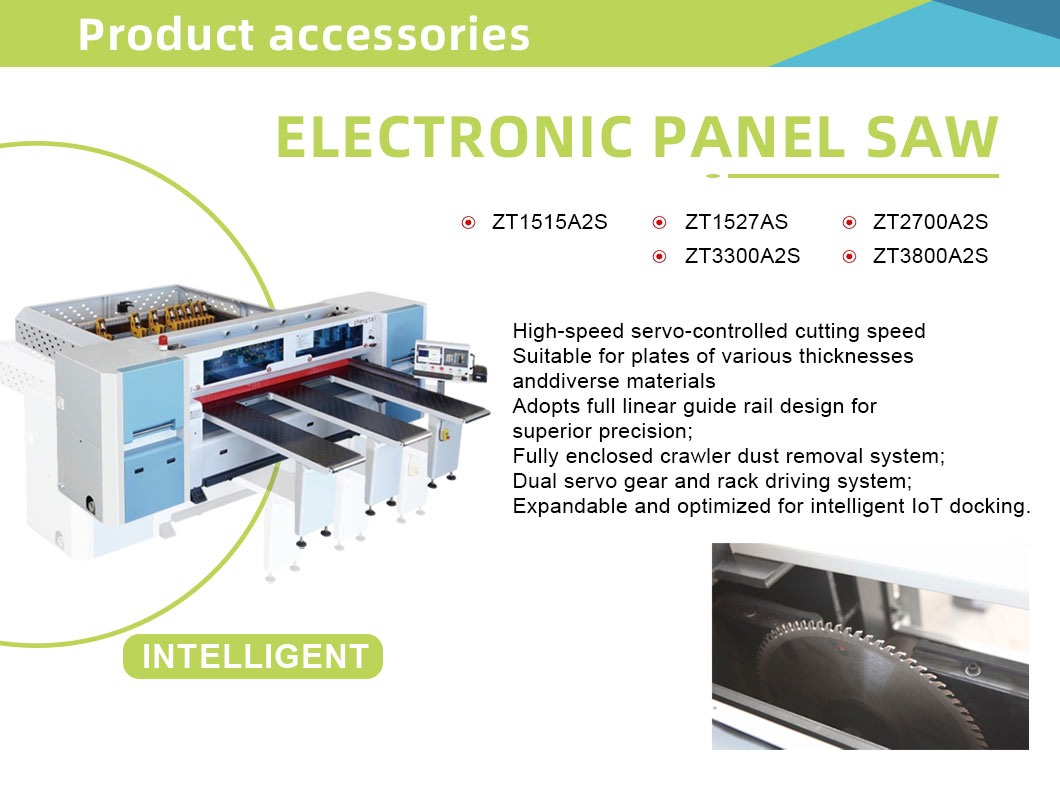 Product accessories

ELECTRONIC PANEL SAW

ZT1515A2S
ZT1527AS
ZT2700A2S
ZT3300A2S
ZT3800A2S

High-speed servo-controlled cutting speed
Suitable for plates of various thicknesses anddiverse materials
Adopts full linear guide rail design for superior precision;
Fully enclosed crawler dust removal system;
Dual servo gear and rack driving system;
Expandable and optimized for intelligent IoT docking.

INTELLIGENT